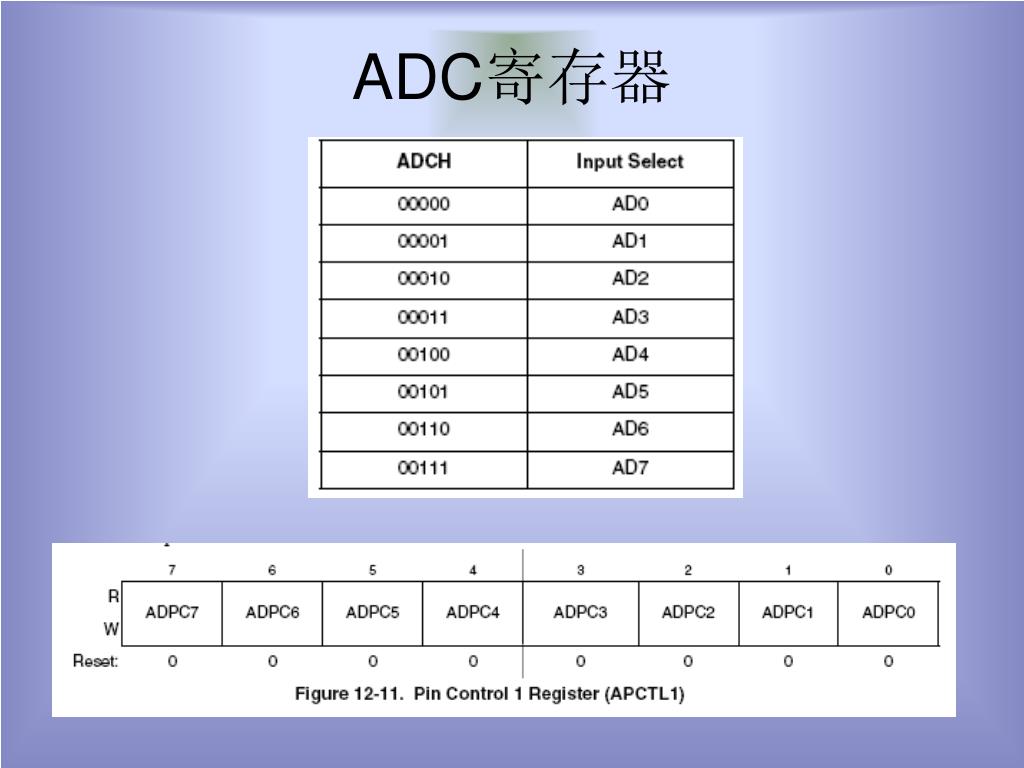 ADC寄存器

| ADCH | Input Select |
|---|---|
| 00000 | AD0 |
| 00001 | AD1 |
| 00010 | AD2 |
| 00011 | AD3 |
| 00100 | AD4 |
| 00101 | AD5 |
| 00110 | AD6 |
| 00111 | AD7 |

| | 7 | 6 | 5 | 4 | 3 | 2 | 1 | 0 |
|---|---|---|---|---|---|---|---|---|
| R W | ADPC7 | ADPC6 | ADPC5 | ADPC4 | ADPC3 | ADPC2 | ADPC1 | ADPC0 |
| Reset: | 0 | 0 | 0 | 0 | 0 | 0 | 0 | 0 |

Figure 12-11. Pin Control 1 Register (APCTL1)